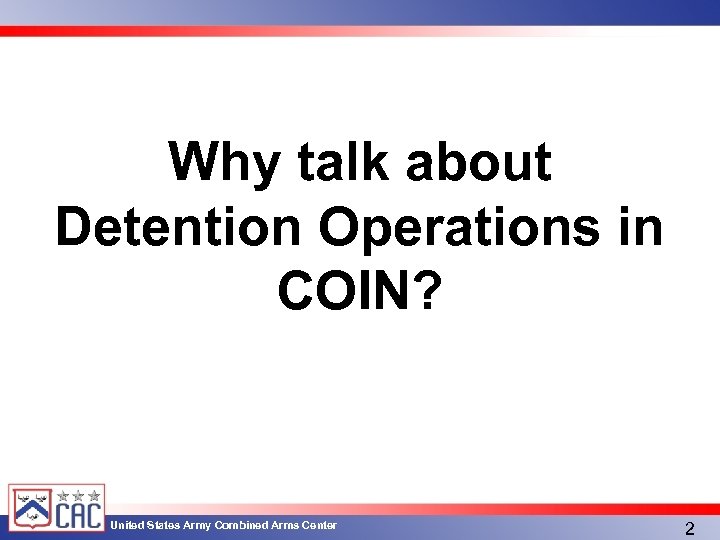 Why talk about Detention Operations in COIN?

CAC

United States Army Combined Arms Center

2